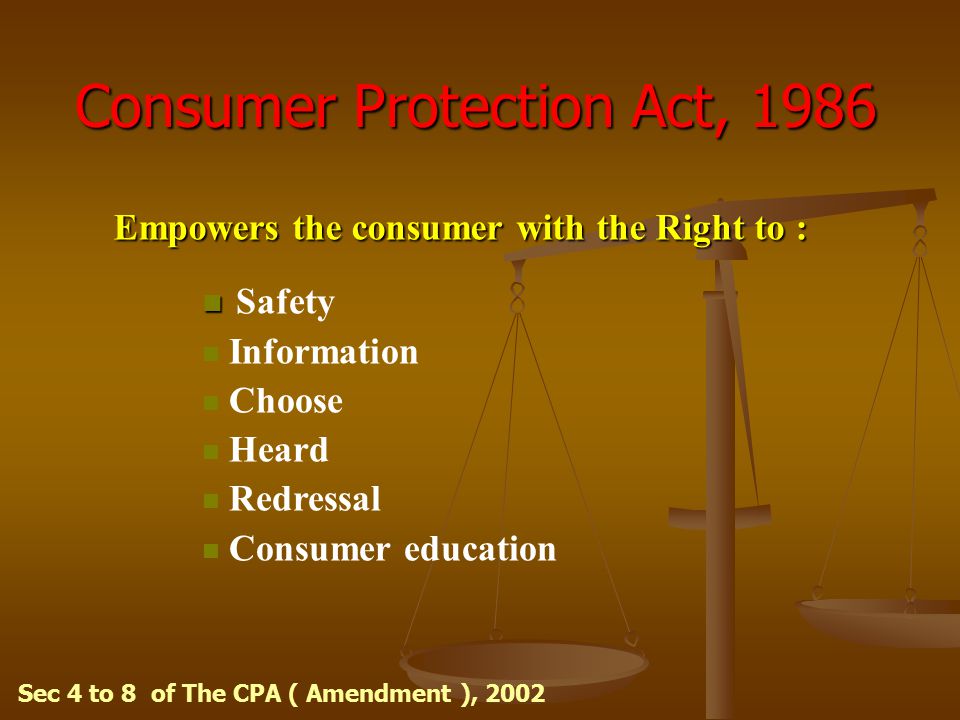 Consumer Protection Act, 1986

Empowers the consumer with the Right to :

- Safety
- Information
- Choose
- Heard
- Redressal
- Consumer education

Sec 4 to 8 of The CPA ( Amendment ), 2002